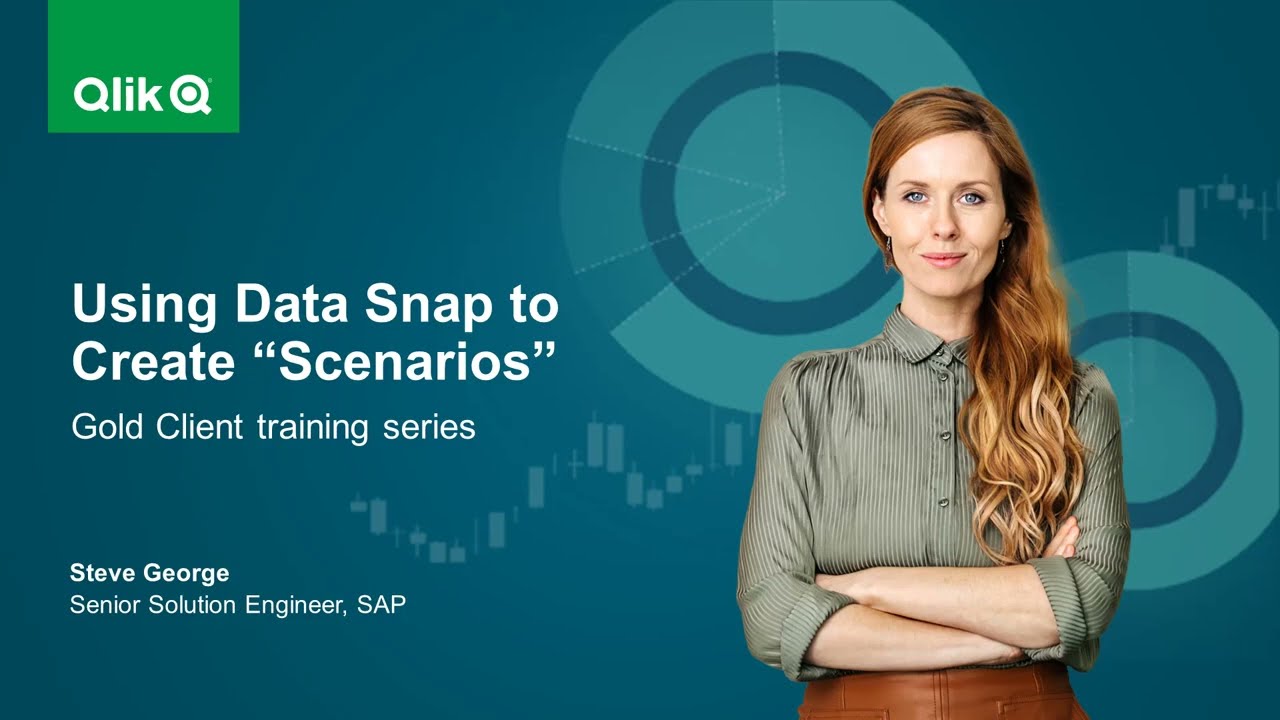 Qlik

Using Data Snap to Create “Scenarios”

Gold Client training series

Steve George
Senior Solution Engineer, SAP